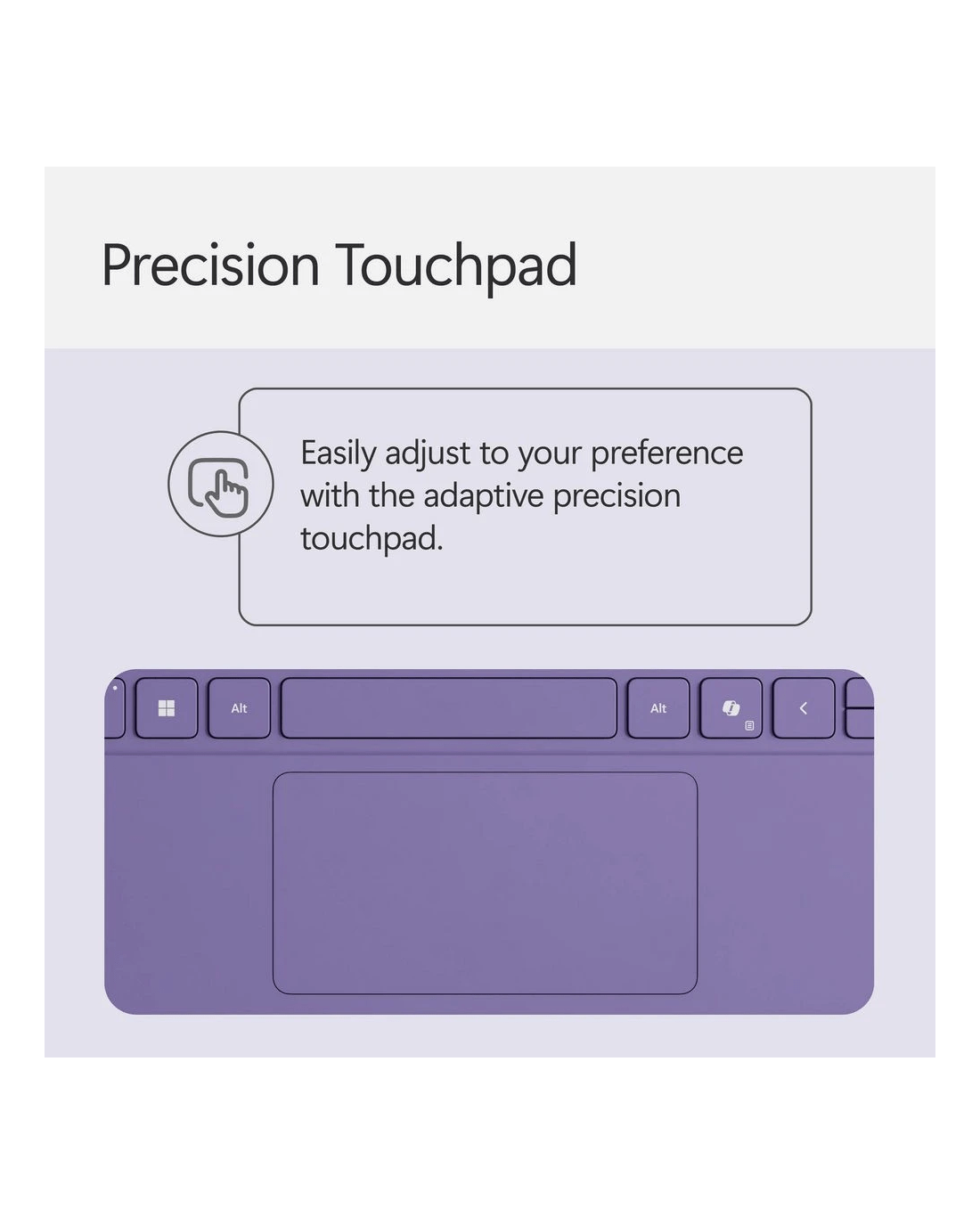 Precision Touchpad

Easily adjust to your preference with the adaptive precision touchpad.

Alt

Alt